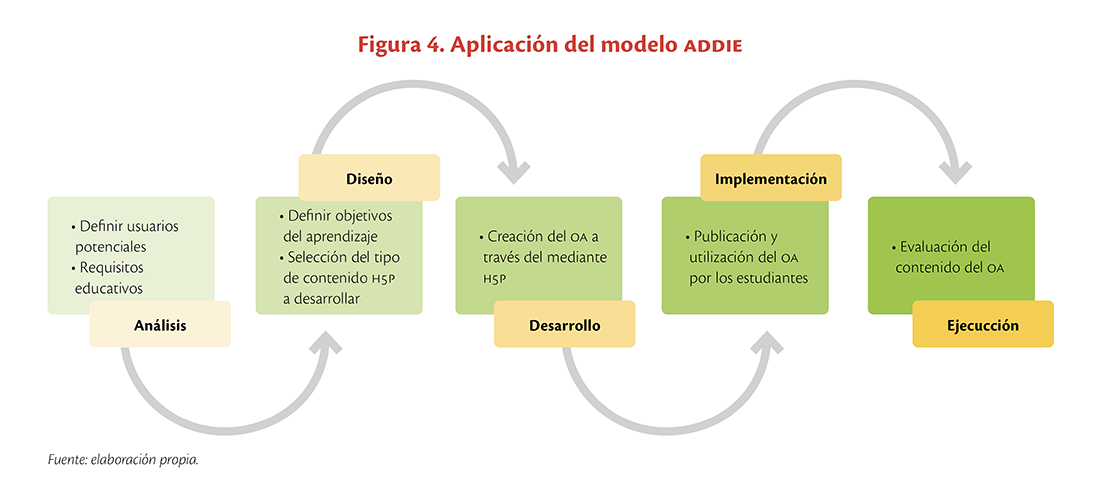 Figura 4. Aplicación del modelo ADDIE

• Definir usuarios potenciales
• Requisitos educativos

Análisis

Diseño

• Definir objetivos del aprendizaje
• Selección del tipo de contenido H5P a desarrollar

• Creación del OA a través del mediante H5P

Desarrollo

Implementación

• Publicación y utilización del OA por los estudiantes

• Evaluación del contenido del OA

Ejecucción

Fuente: elaboración propia.